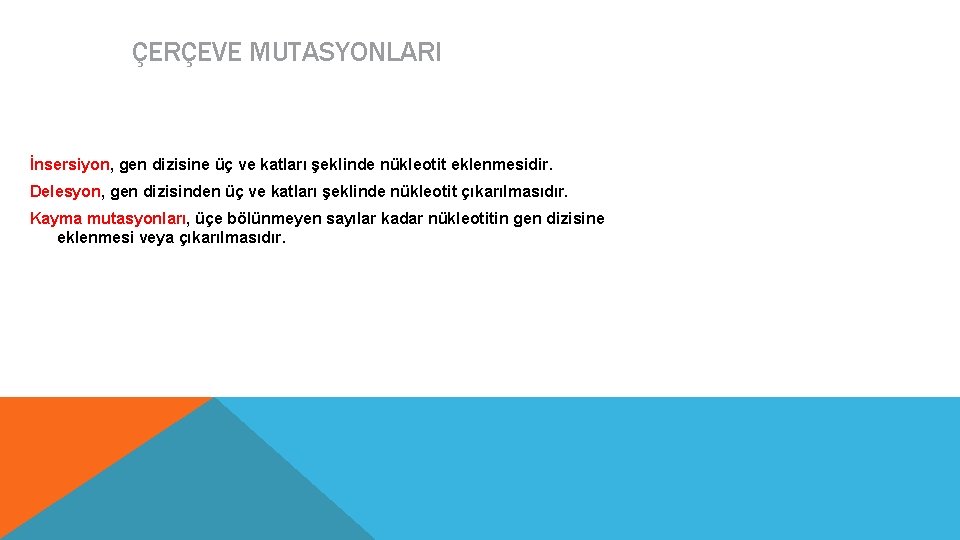 ÇERÇEVE MUTASYONLARI

İnsersiyon, gen dizisine üç ve katları şeklinde nükleotit eklenmesidir.

Delesyon, gen dizisinden üç ve katları şeklinde nükleotit çıkarılmasıdır.

Kayma mutasyonları, üçe bölünmeyen sayılar kadar nükleotitin gen dizisine eklenmesi veya çıkarılmasıdır.